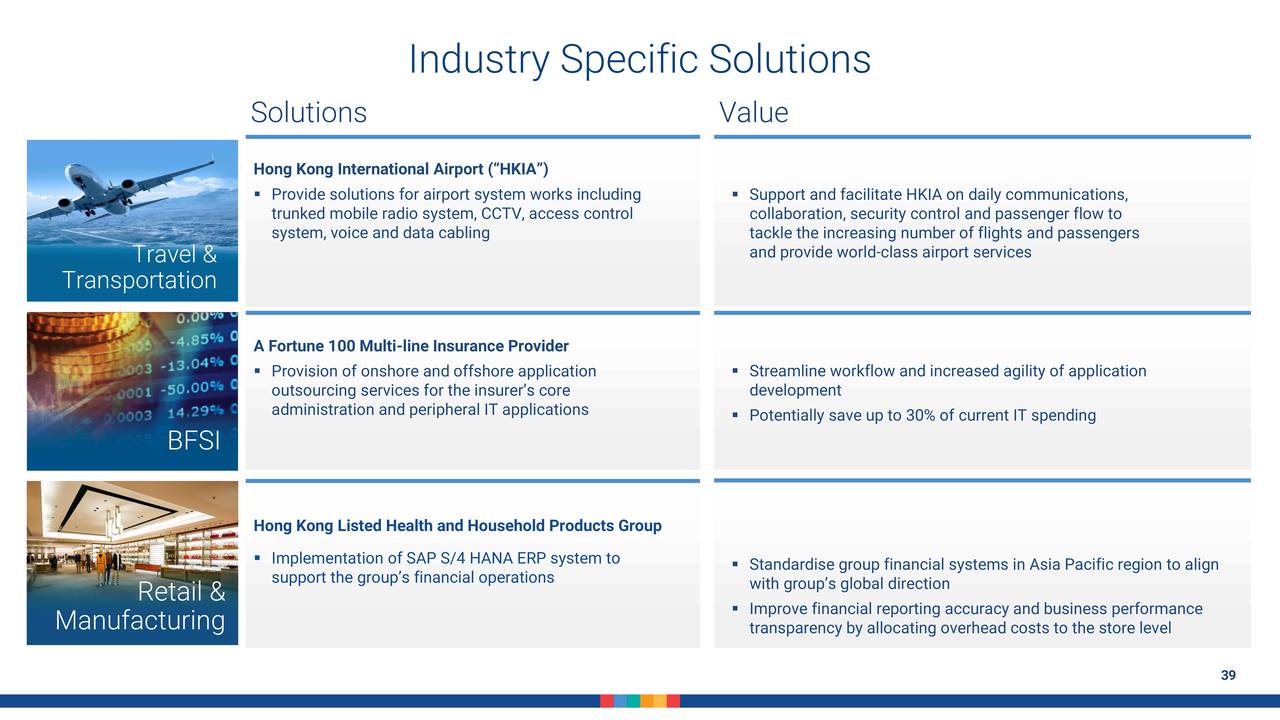 Industry Specific Solutions

Solutions

Value

Travel & Transportation

Hong Kong International Airport (“HKIA”)

▪ Provide solutions for airport system works including trunked mobile radio system, CCTV, access control system, voice and data cabling

▪ Support and facilitate HKIA on daily communications, collaboration, security control and passenger flow to tackle the increasing number of flights and passengers and provide world-class airport services

0.00%
-4.85%
-13.04%
-50.00%
14.29%

BFSI

A Fortune 100 Multi-line Insurance Provider

▪ Provision of onshore and offshore application outsourcing services for the insurer’s core administration and peripheral IT applications

▪ Streamline workflow and increased agility of application development

▪ Potentially save up to 30% of current IT spending

Retail & Manufacturing

Hong Kong Listed Health and Household Products Group

▪ Implementation of SAP S/4 HANA ERP system to support the group’s financial operations

▪ Standardise group financial systems in Asia Pacific region to align with group’s global direction

▪ Improve financial reporting accuracy and business performance transparency by allocating overhead costs to the store level

39